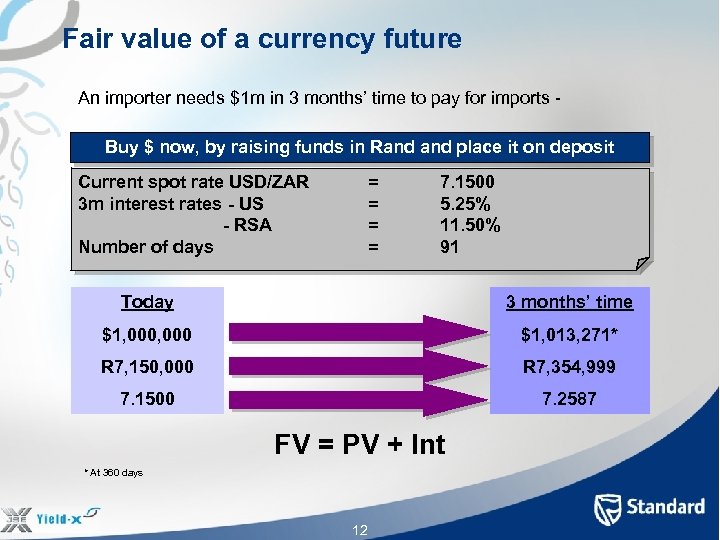 Fair value of a currency future

An importer needs $1m in 3 months' time to pay for imports -

Buy $ now, by raising funds in Rand and place it on deposit

| | | |
|---|---|---|
| Current spot rate USD/ZAR | = | 7.1500 |
| 3m interest rates - US | = | 5.25% |
| - RSA | = | 11.50% |
| Number of days | = | 91 |

Today
$1,000,000
R7,150,000
7.1500

3 months' time
$1,013,271*
R7,354,999
7.2587

FV = PV + Int

* At 360 days

JSE Yield-x

Standard

12